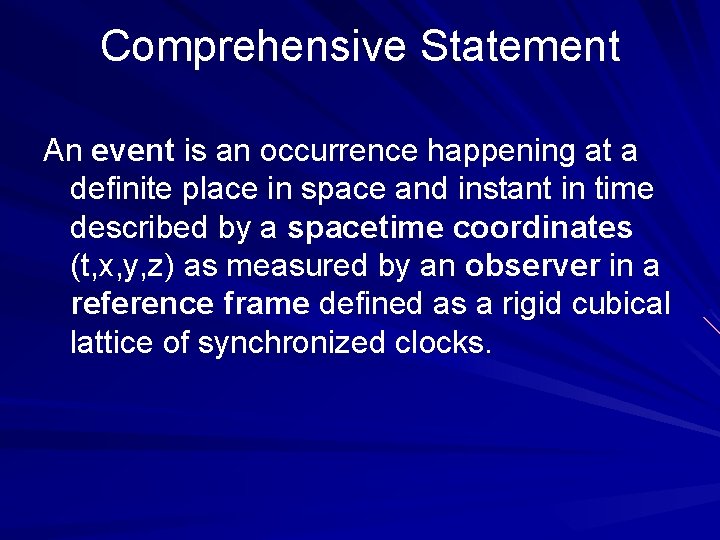 Comprehensive Statement

An event is an occurrence happening at a definite place in space and instant in time described by a spacetime coordinates (t,x,y,z) as measured by an observer in a reference frame defined as a rigid cubical lattice of synchronized clocks.